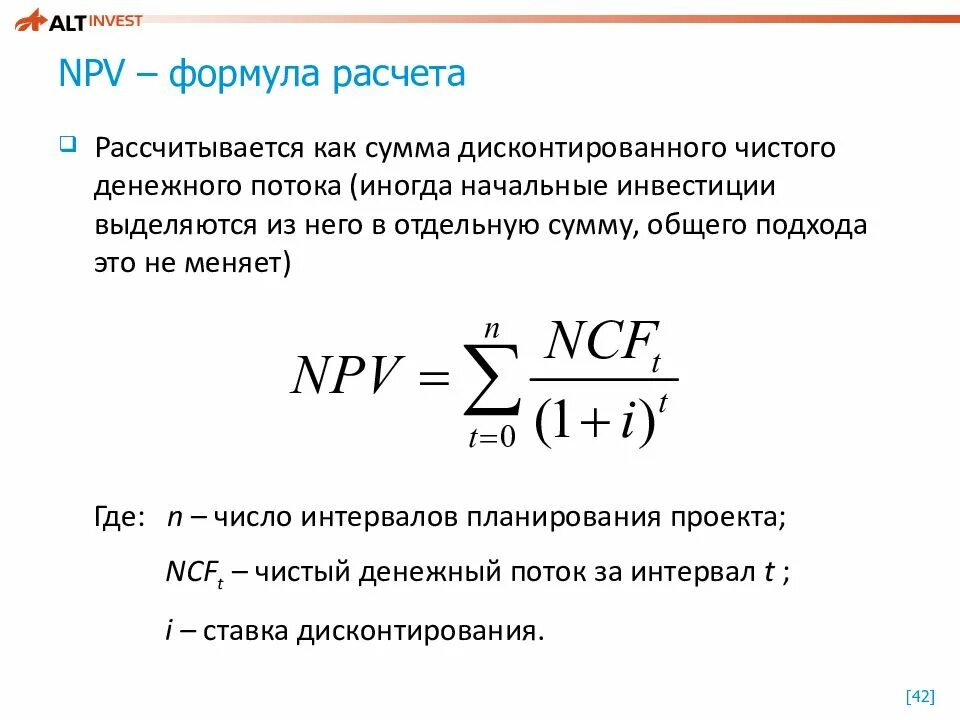 ALT INVEST

NPV – формула расчета

Рассчитывается как сумма дисконтированного чистого денежного потока (иногда начальные инвестиции выделяются из него в отдельную сумму, общего подхода это не меняет)

$NPV = \sum_{t=0}^{n} \frac{NCF_t}{(1+i)^t}$

Где: $n$ – число интервалов планирования проекта;

$NCF_t$ – чистый денежный поток за интервал $t$ ;

$i$ – ставка дисконтирования.

[42]